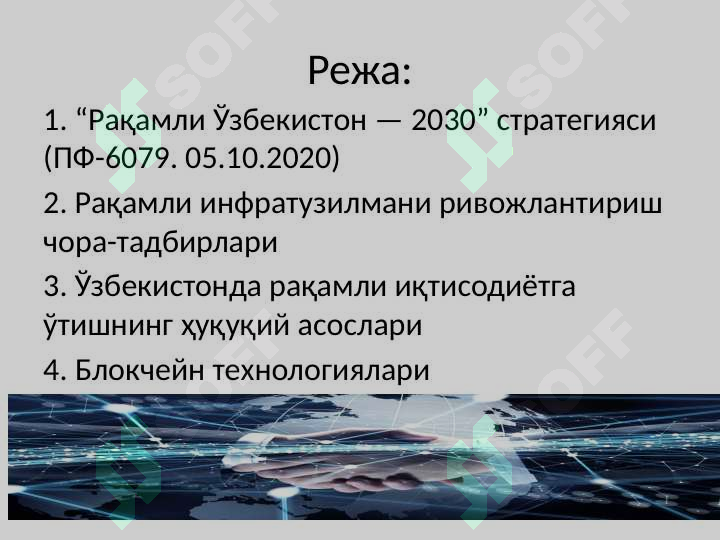 SOFF SOFF

Режа:

1. “Рақамли Ўзбекистон — 2030” стратегияси (ПФ-6079. 05.10.2020)

2. Рақамли инфратузилмани ривожлантириш чора-тадбирлари

3. Ўзбекистонда рақамли иқтисодиётга ўтишнинг ҳуқуқий асослари

4. Блокчейн технологиялари

SOFF